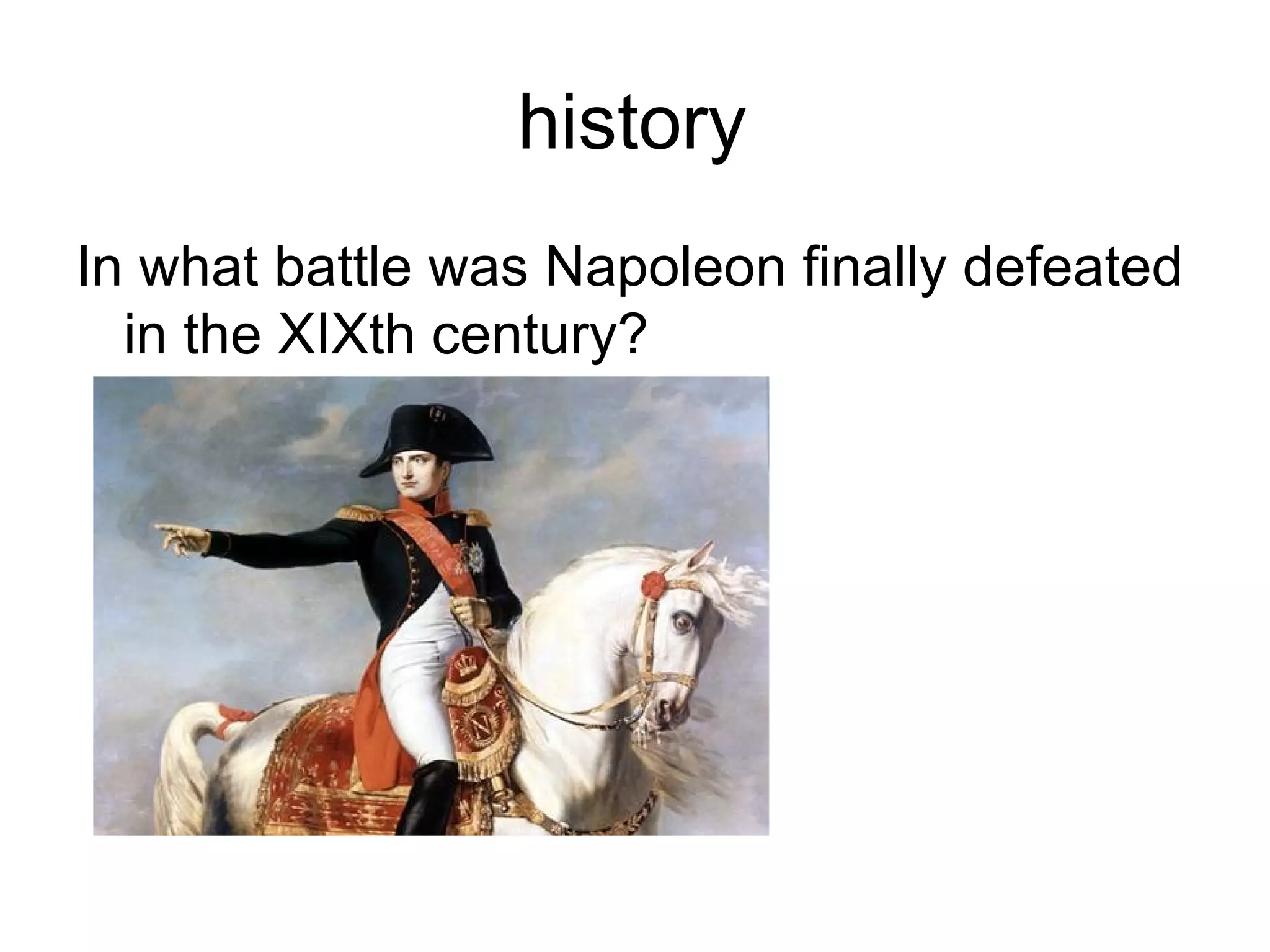 history

In what battle was Napoleon finally defeated in the XIXth century?

N